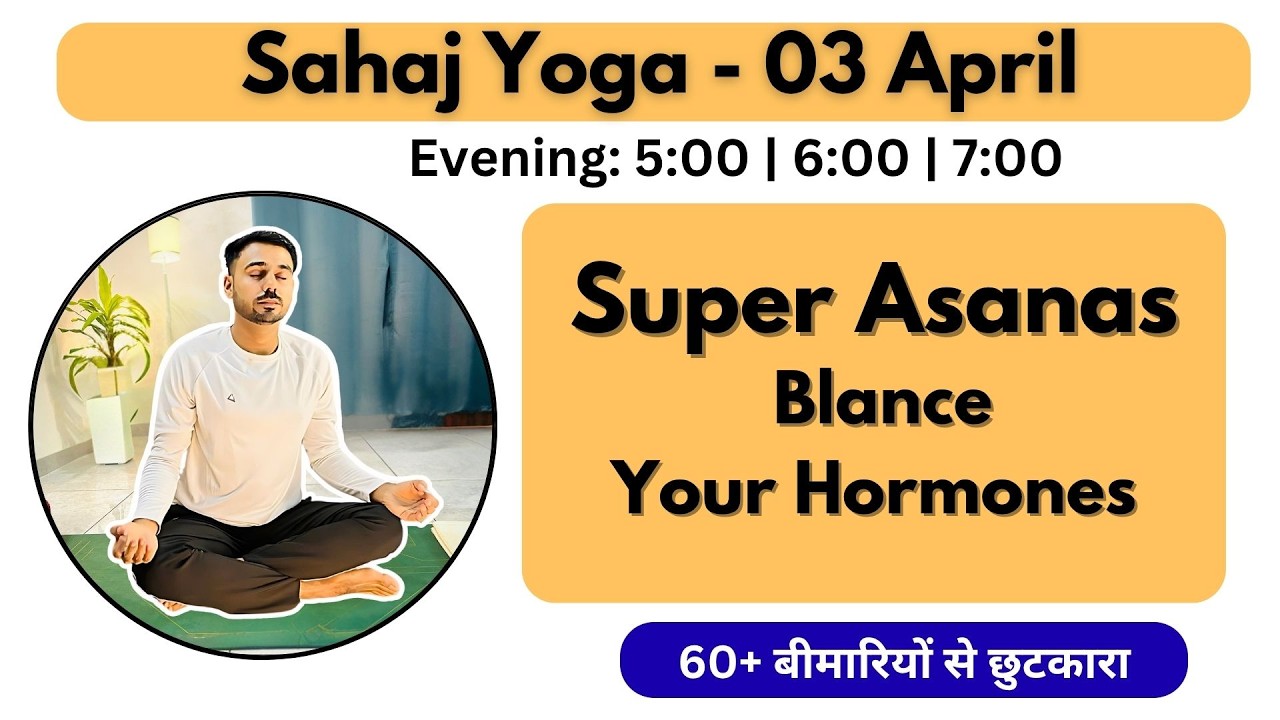 Sahaj Yoga - 03 April

Evening: 5:00 | 6:00 | 7:00

Super Asanas
Blance
Your Hormones

60+ बीमारियों से छुटकारा